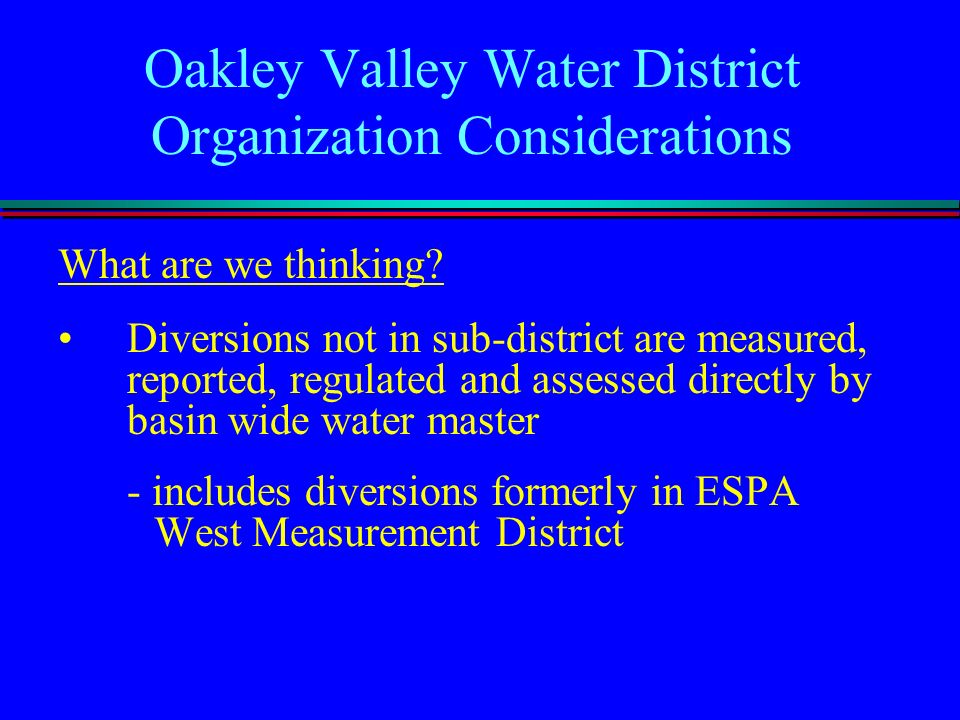 Oakley Valley Water District
Organization Considerations

What are we thinking?

• Diversions not in sub-district are measured, reported, regulated and assessed directly by basin wide water master

- includes diversions formerly in ESPA West Measurement District